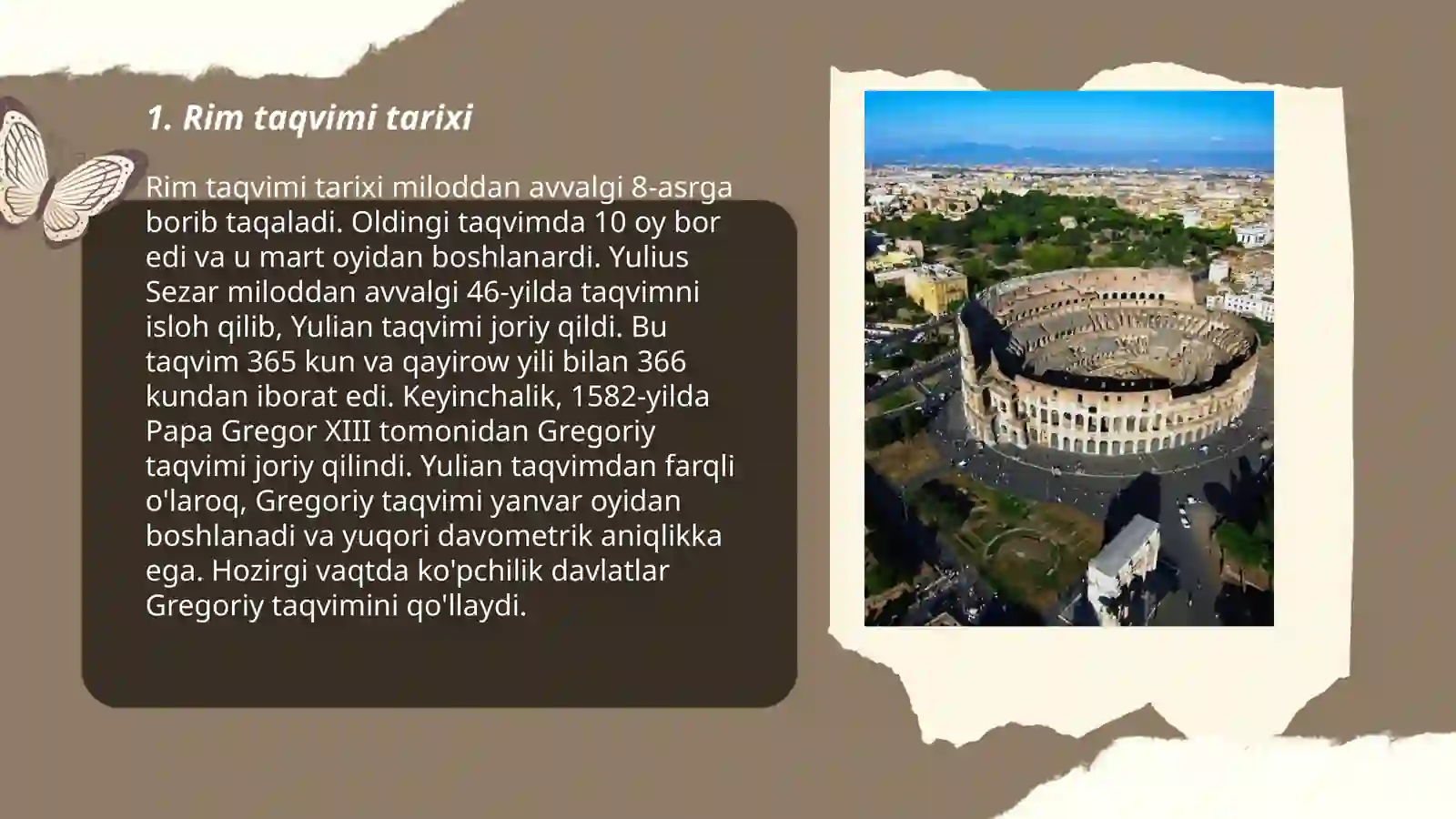 1. Rim taqvimi tarixi

Rim taqvimi tarixi miloddan avvalgi 8-asrga borib taqaladi. Oldingi taqvimda 10 oy bor edi va u mart oyidan boshlanardi. Yulius Sezar miloddan avvalgi 46-yilda taqvimni isloh qilib, Yulian taqvimi joriy qildi. Bu taqvim 365 kun va qayirow yili bilan 366 kundan iborat edi. Keyinchalik, 1582-yilda Papa Gregor XIII tomonidan Gregoriy taqvimi joriy qilindi. Yulian taqvimdan farqli o'laroq, Gregoriy taqvimi yanvar oyidan boshlanadi va yuqori davometrik aniqlikka ega. Hozirgi vaqtda ko'pchilik davlatlar Gregoriy taqvimini qo'llaydi.